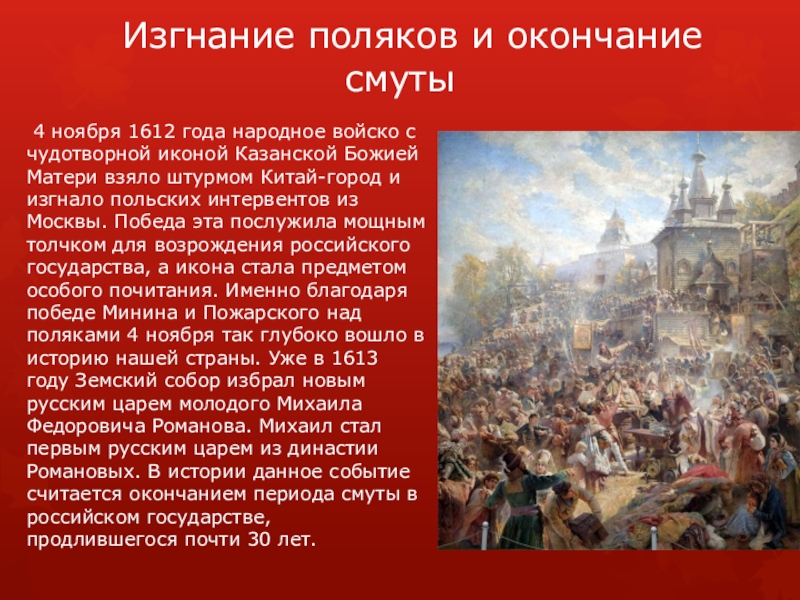 Изгнание поляков и окончание смуты

4 ноября 1612 года народное войско с чудотворной иконой Казанской Божией Матери взяло штурмом Китай-город и изгнало польских интервентов из Москвы. Победа эта послужила мощным толчком для возрождения российского государства, а икона стала предметом особого почитания. Именно благодаря победе Минина и Пожарского над поляками 4 ноября так глубоко вошло в историю нашей страны. Уже в 1613 году Земский собор избрал новым русским царем молодого Михаила Федоровича Романова. Михаил стал первым русским царем из династии Романовых. В истории данное событие считается окончанием периода смуты в российском государстве, продлившегося почти 30 лет.